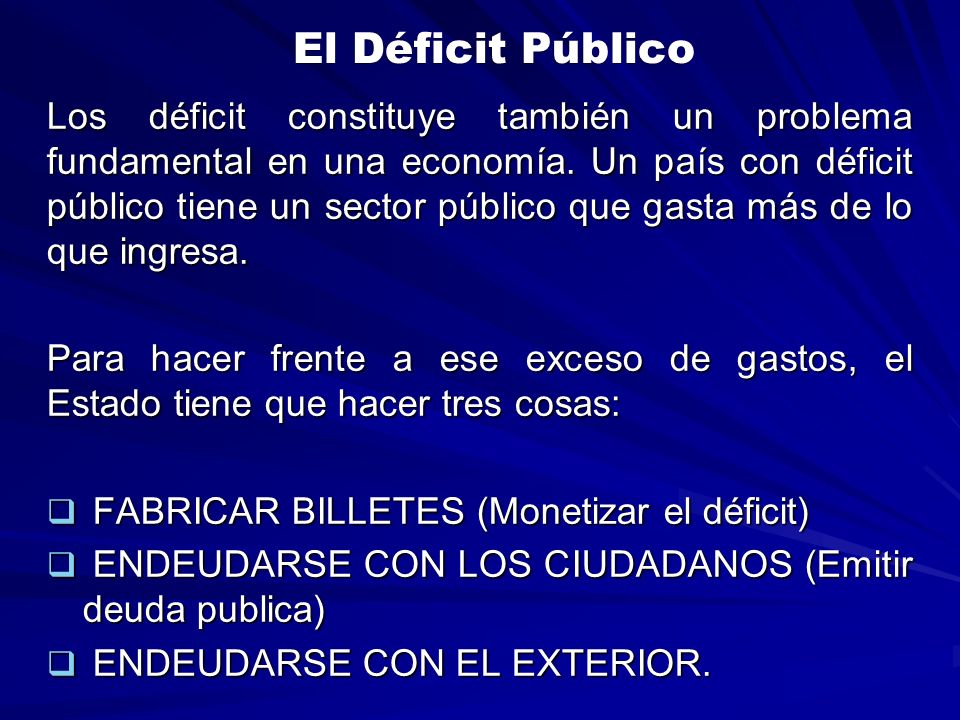 El Déficit Público

Los déficit constituye también un problema fundamental en una economía. Un país con déficit público tiene un sector público que gasta más de lo que ingresa.

Para hacer frente a ese exceso de gastos, el Estado tiene que hacer tres cosas:

❑ FABRICAR BILLETES (Monetizar el déficit)
❑ ENDEUDARSE CON LOS CIUDADANOS (Emitir deuda publica)
❑ ENDEUDARSE CON EL EXTERIOR.